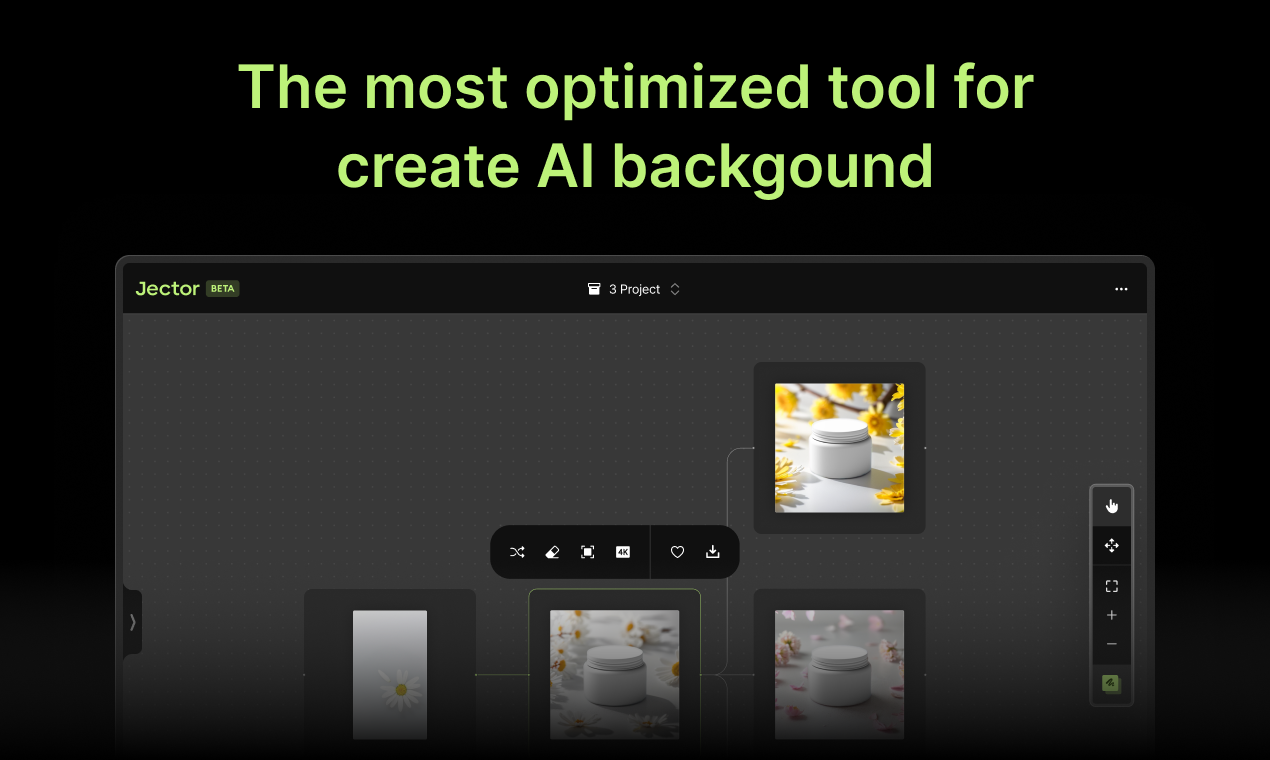 The most optimized tool for create AI backgound

Jector BETA

3 Project

4K